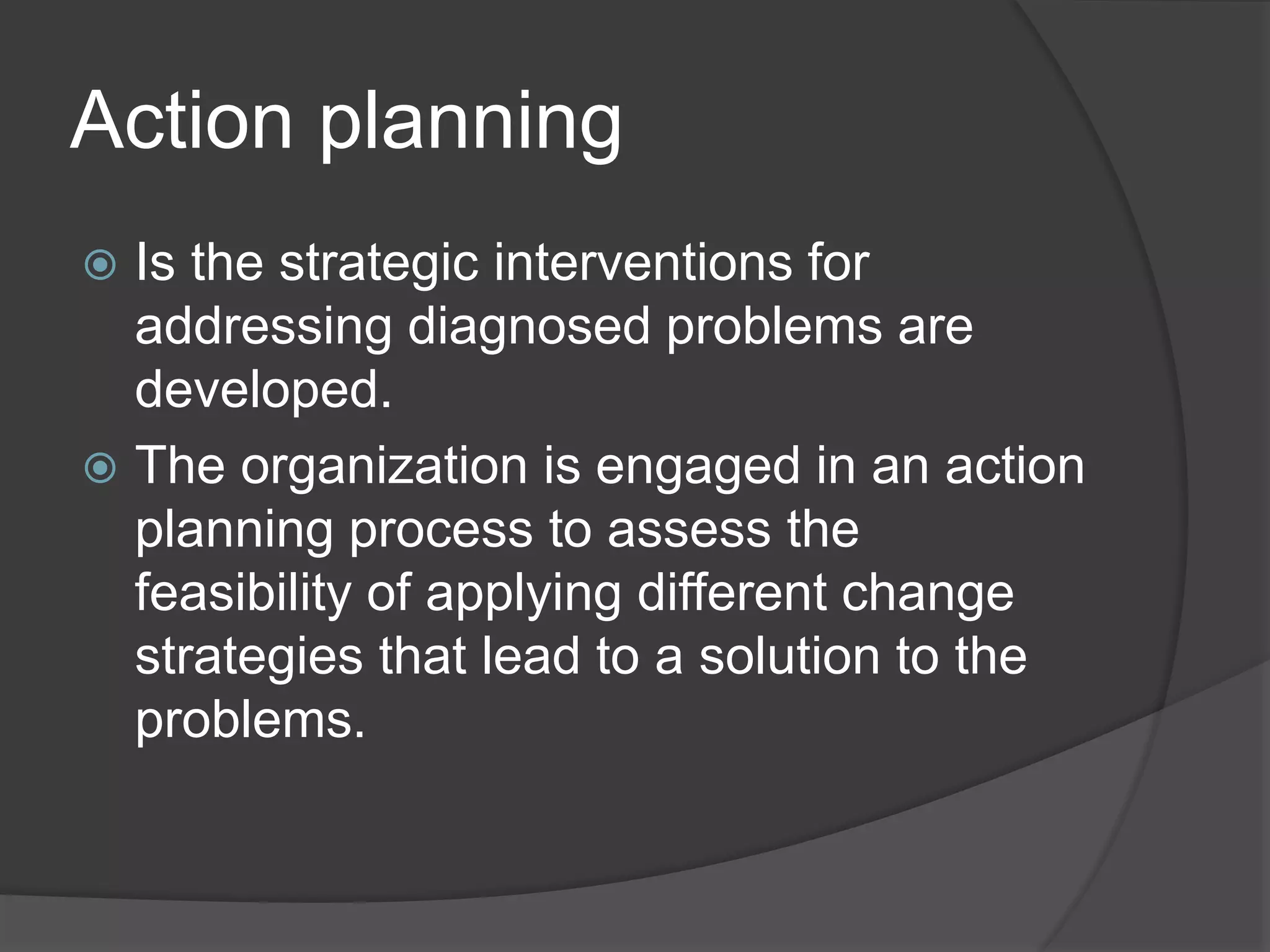 Action planning

Is the strategic interventions for addressing diagnosed problems are developed.

The organization is engaged in an action planning process to assess the feasibility of applying different change strategies that lead to a solution to the problems.